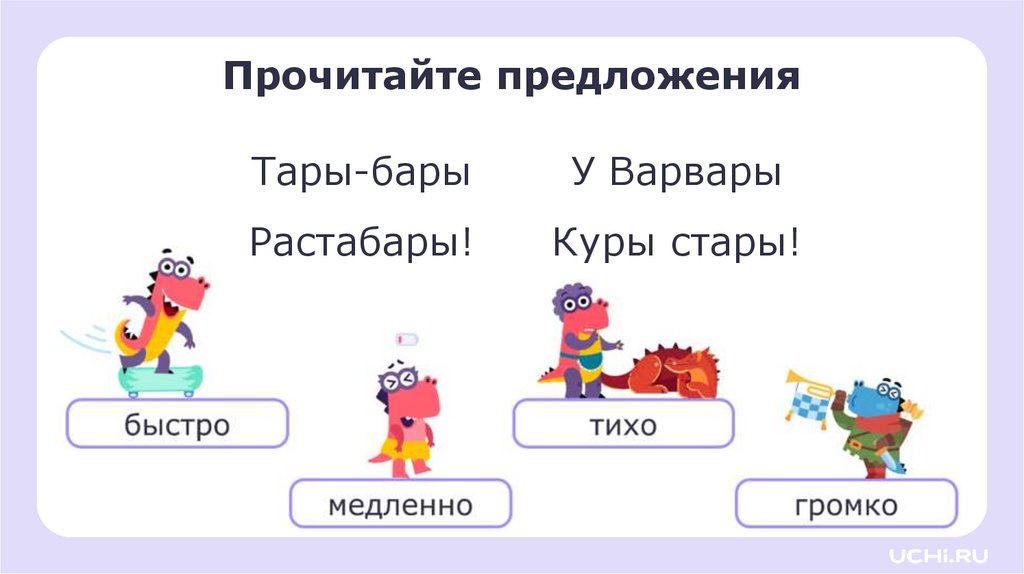 Прочитайте предложения

Тары-бары
Растабары!

У Варвары
Куры стары!

быстро

медленно

тихо

громко

UCHi.RU